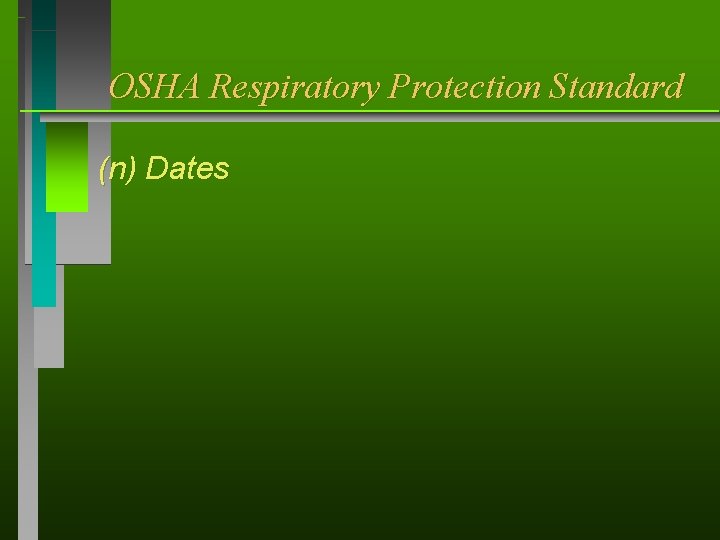 OSHA Respiratory Protection Standard

(n) Dates